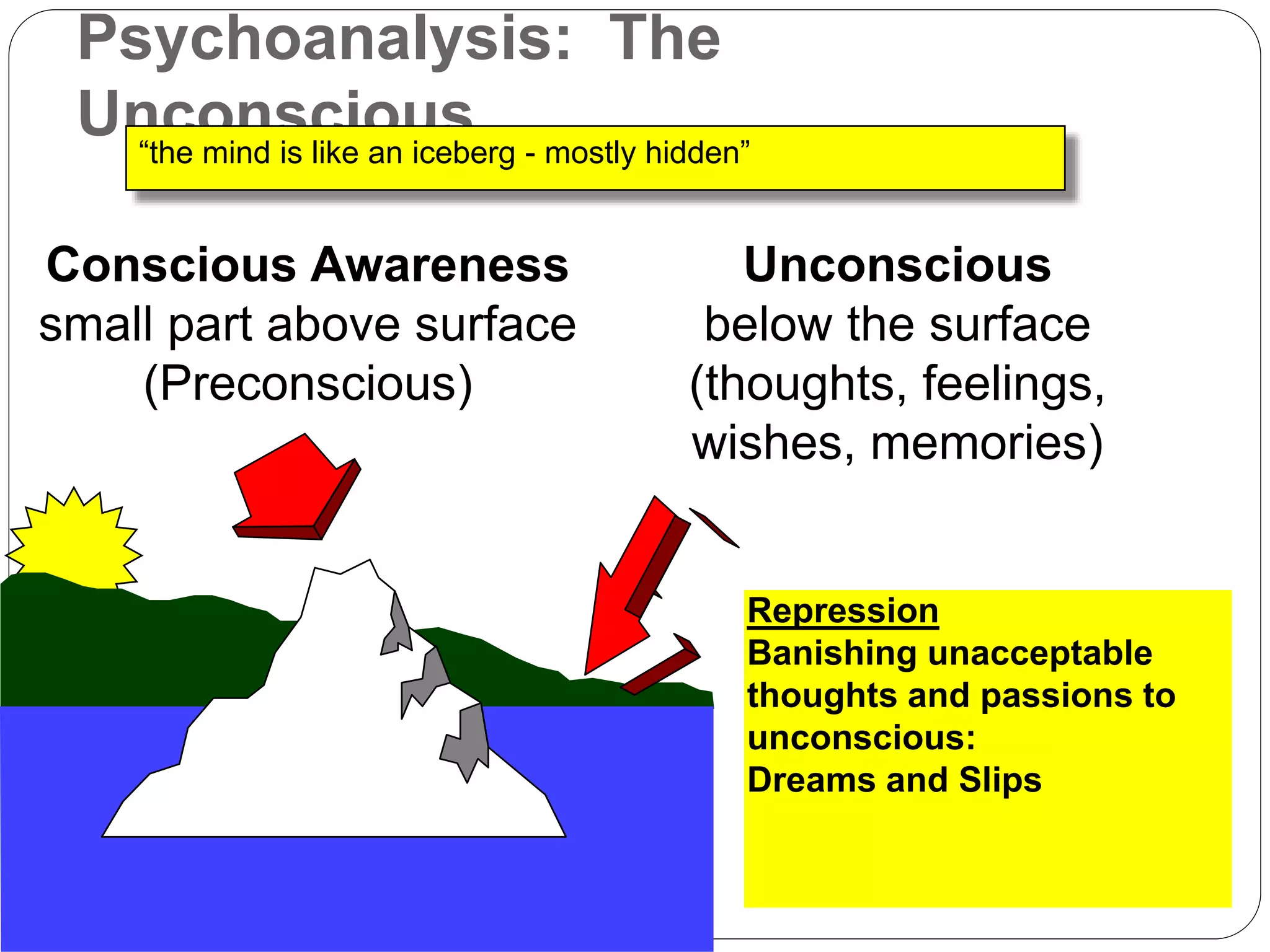 Psychoanalysis: The Unconscious

“the mind is like an iceberg - mostly hidden”

Conscious Awareness
small part above surface
(Preconscious)

Unconscious
below the surface
(thoughts, feelings,
wishes, memories)

Repression
Banishing unacceptable thoughts and passions to unconscious:
Dreams and Slips